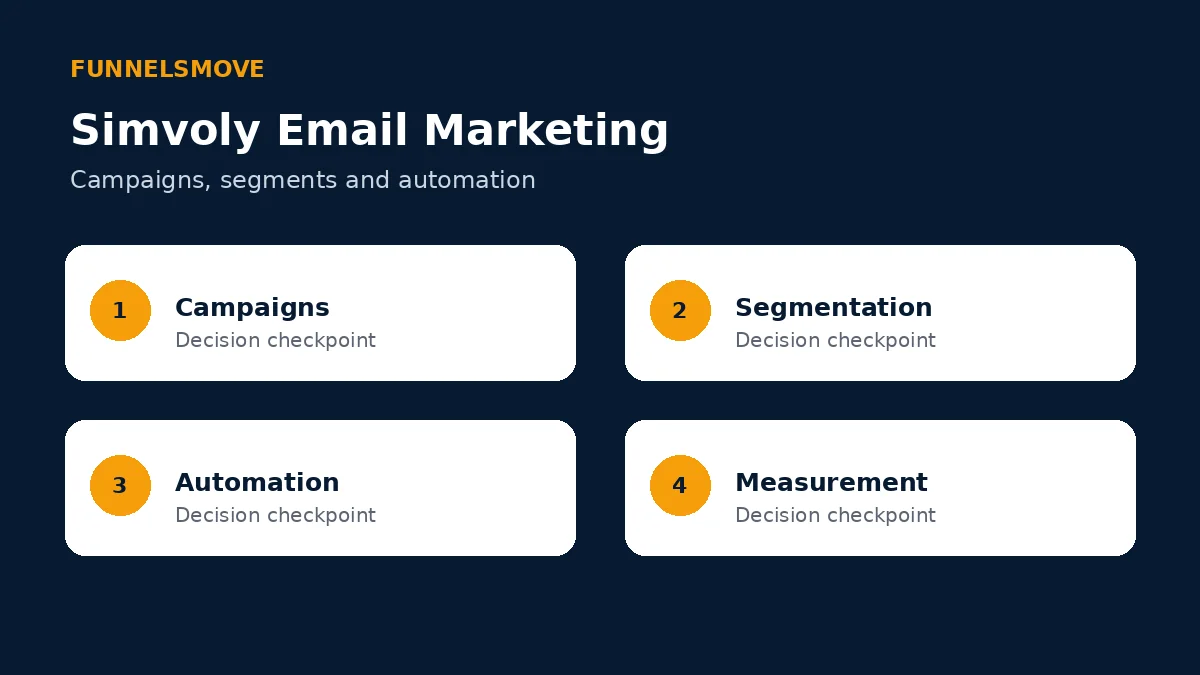 FUNNELSMOVE

Simvoly Email Marketing

Campaigns, segments and automation

1 Campaigns
Decision checkpoint

2 Segmentation
Decision checkpoint

3 Automation
Decision checkpoint

4 Measurement
Decision checkpoint